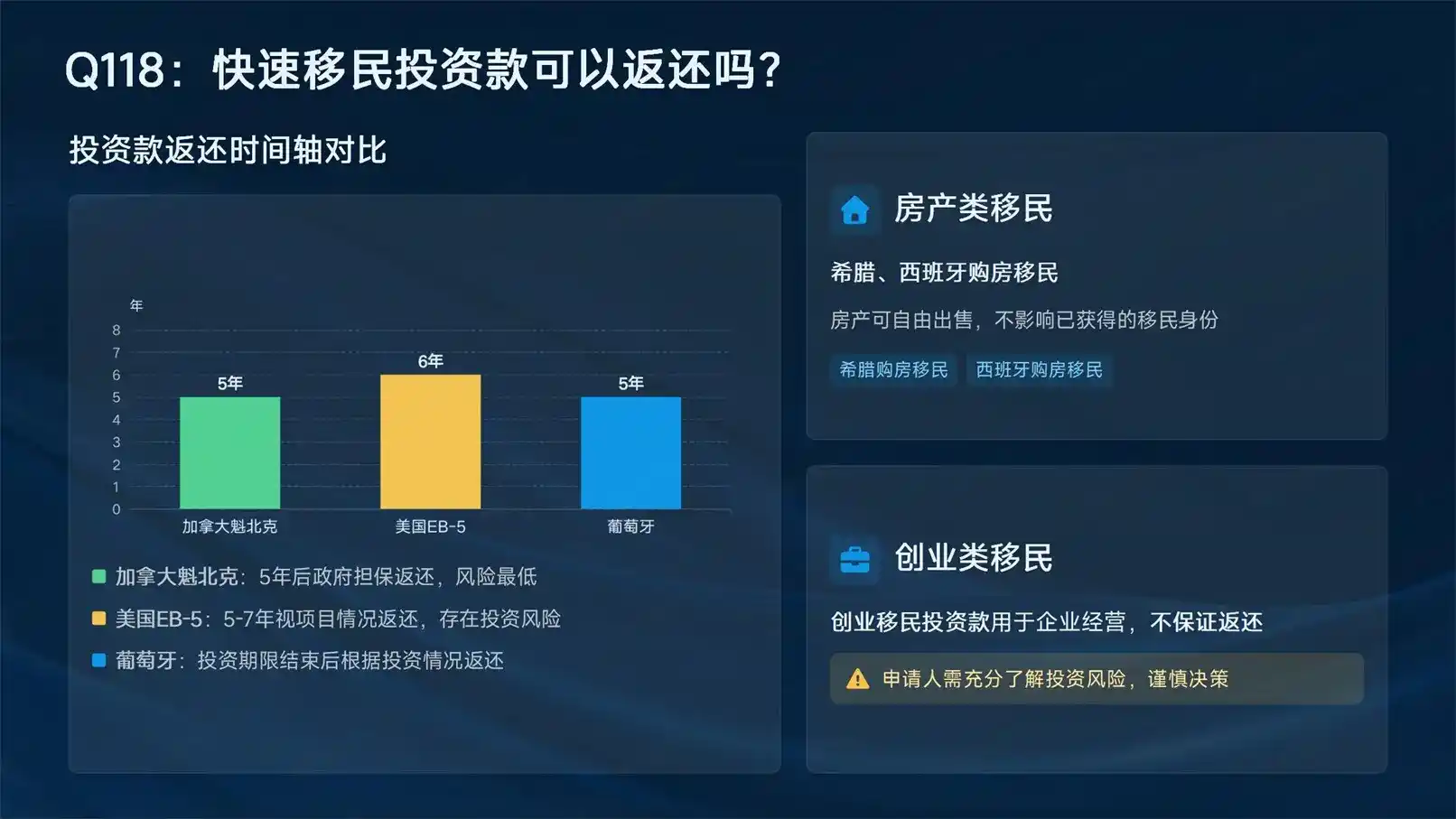 Q118：快速移民投资款可以返还吗？

投资款返还时间轴对比

年
8
7
6
5
4
3
2
1
0

5年
6年
5年

加拿大魁北克
美国EB-5
葡萄牙

加拿大魁北克：5年后政府担保返还，风险最低
美国EB-5：5-7年视项目情况返还，存在投资风险
葡萄牙：投资期限结束后根据投资情况返还

房产类移民

希腊、西班牙购房移民

房产可自由出售，不影响已获得的移民身份

希腊购房移民
西班牙购房移民

创业类移民

创业移民投资款用于企业经营，不保证返还

申请人需充分了解投资风险，谨慎决策